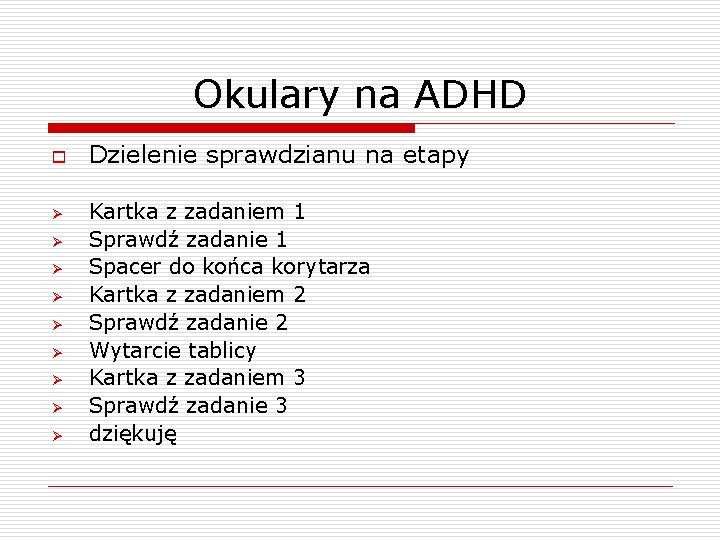 Okulary na ADHD

Dzielenie sprawdzianu na etapy

Kartka z zadaniem 1
Sprawdź zadanie 1
Spacer do końca korytarza
Kartka z zadaniem 2
Sprawdź zadanie 2
Wytarcie tablicy
Kartka z zadaniem 3
Sprawdź zadanie 3
dziękuję